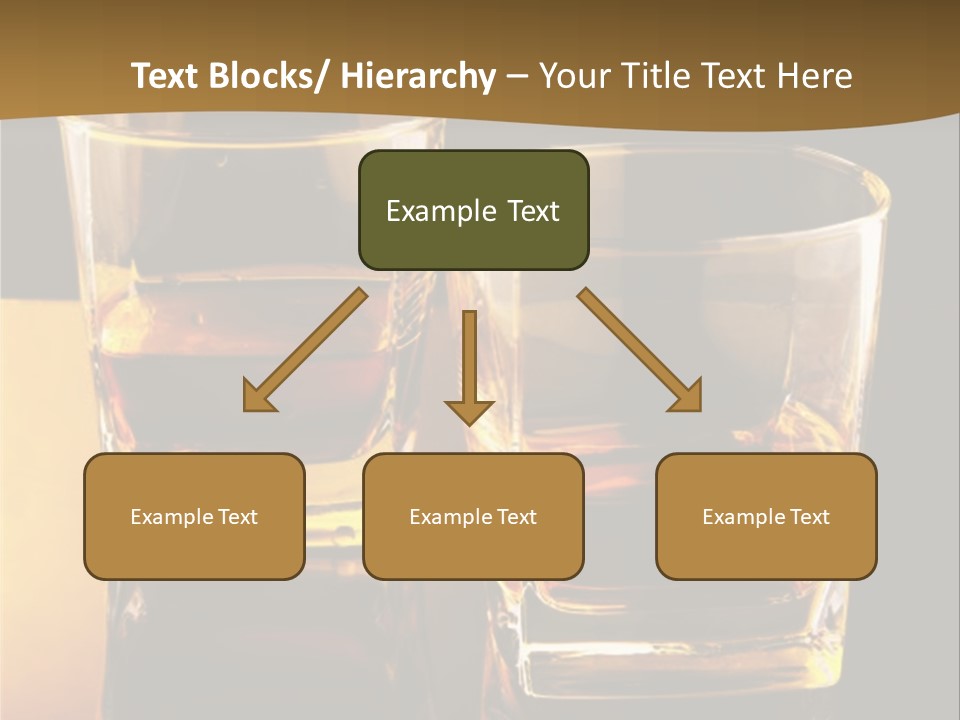 Text Blocks/ Hierarchy – Your Title Text Here

Example Text

Example Text

Example Text

Example Text